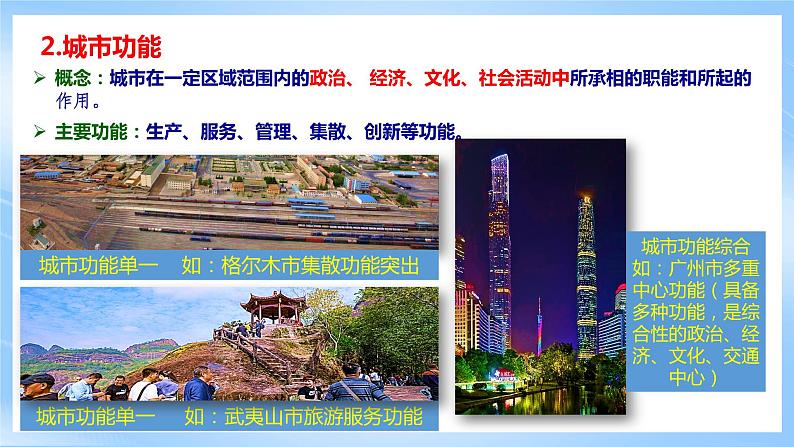 2.城市功能

➢ 概念：城市在一定区域范围内的政治、 经济、文化、社会活动中所承相的职能和所起的作用。

➢ 主要功能：生产、服务、管理、集散、创新等功能。

城市功能单一　如：格尔木市集散功能突出

城市功能单一　如：武夷山市旅游服务功能

城市功能综合 如：广州市多重中心功能（具备多种功能，是综合性的政治、经济、文化、交通中心）